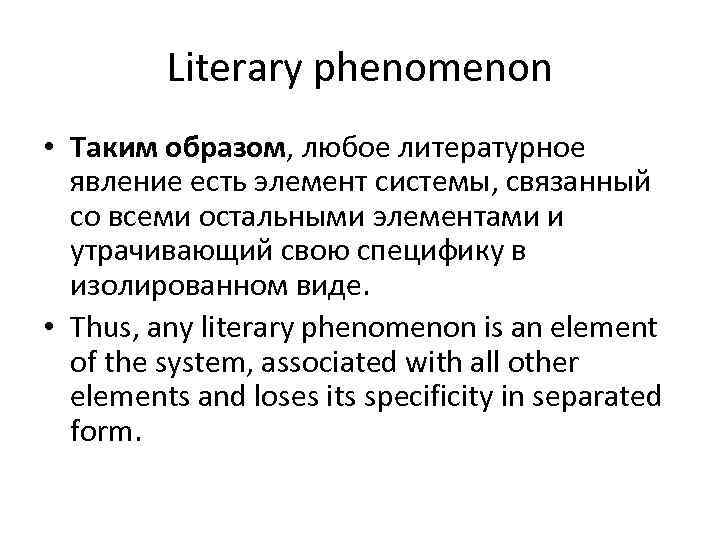 Literary phenomenon

• Таким образом, любое литературное явление есть элемент системы, связанный со всеми остальными элементами и утрачивающий свою специфику в изолированном виде.
• Thus, any literary phenomenon is an element of the system, associated with all other elements and loses its specificity in separated form.